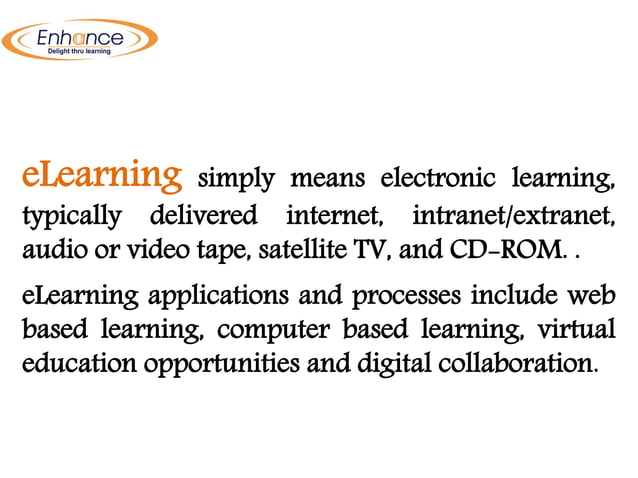 Enhance
Delight thru learning

eLearning simply means electronic learning, typically delivered internet, intranet/extranet, audio or video tape, satellite TV, and CD-ROM. .

eLearning applications and processes include web based learning, computer based learning, virtual education opportunities and digital collaboration.